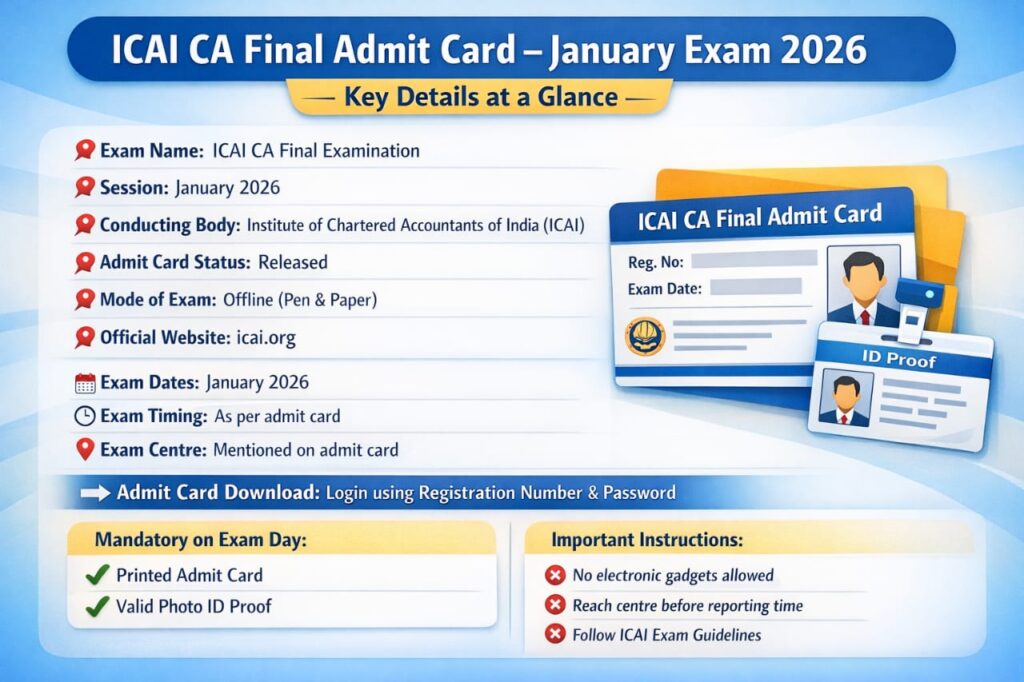 ICAI CA Final Admit Card – January Exam 2026

Key Details at a Glance

Exam Name: ICAI CA Final Examination
Session: January 2026
Conducting Body: Institute of Chartered Accountants of India (ICAI)
Admit Card Status: Released
Mode of Exam: Offline (Pen & Paper)
Official Website: icai.org

Exam Dates: January 2026
Exam Timing: As per admit card
Exam Centre: Mentioned on admit card

ICAI CA Final Admit Card
Reg. No:
Exam Date:

ID Proof

Admit Card Download: Login using Registration Number & Password

Mandatory on Exam Day:
Printed Admit Card
Valid Photo ID Proof

Important Instructions:
No electronic gadgets allowed
Reach centre before reporting time
Follow ICAI Exam Guidelines